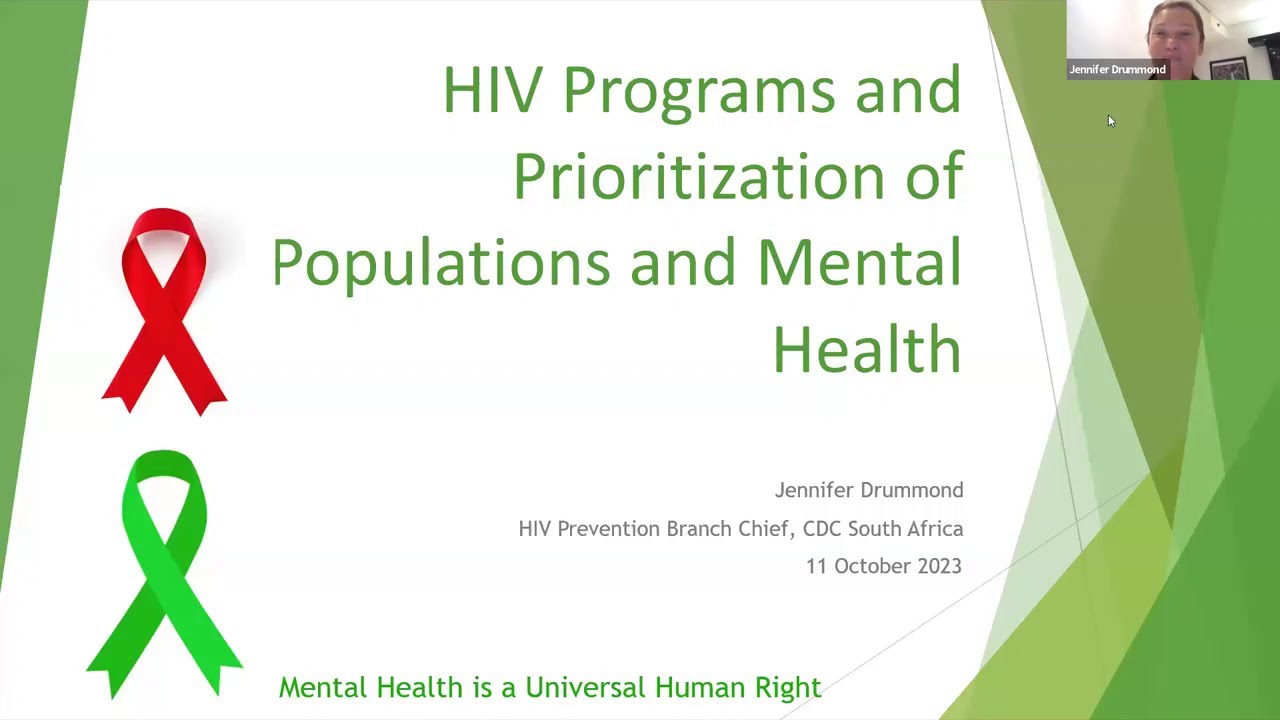 Jennifer Drummond

HIV Programs and Prioritization of Populations and Mental Health

Jennifer Drummond
HIV Prevention Branch Chief, CDC South Africa
11 October 2023

Mental Health is a Universal Human Right